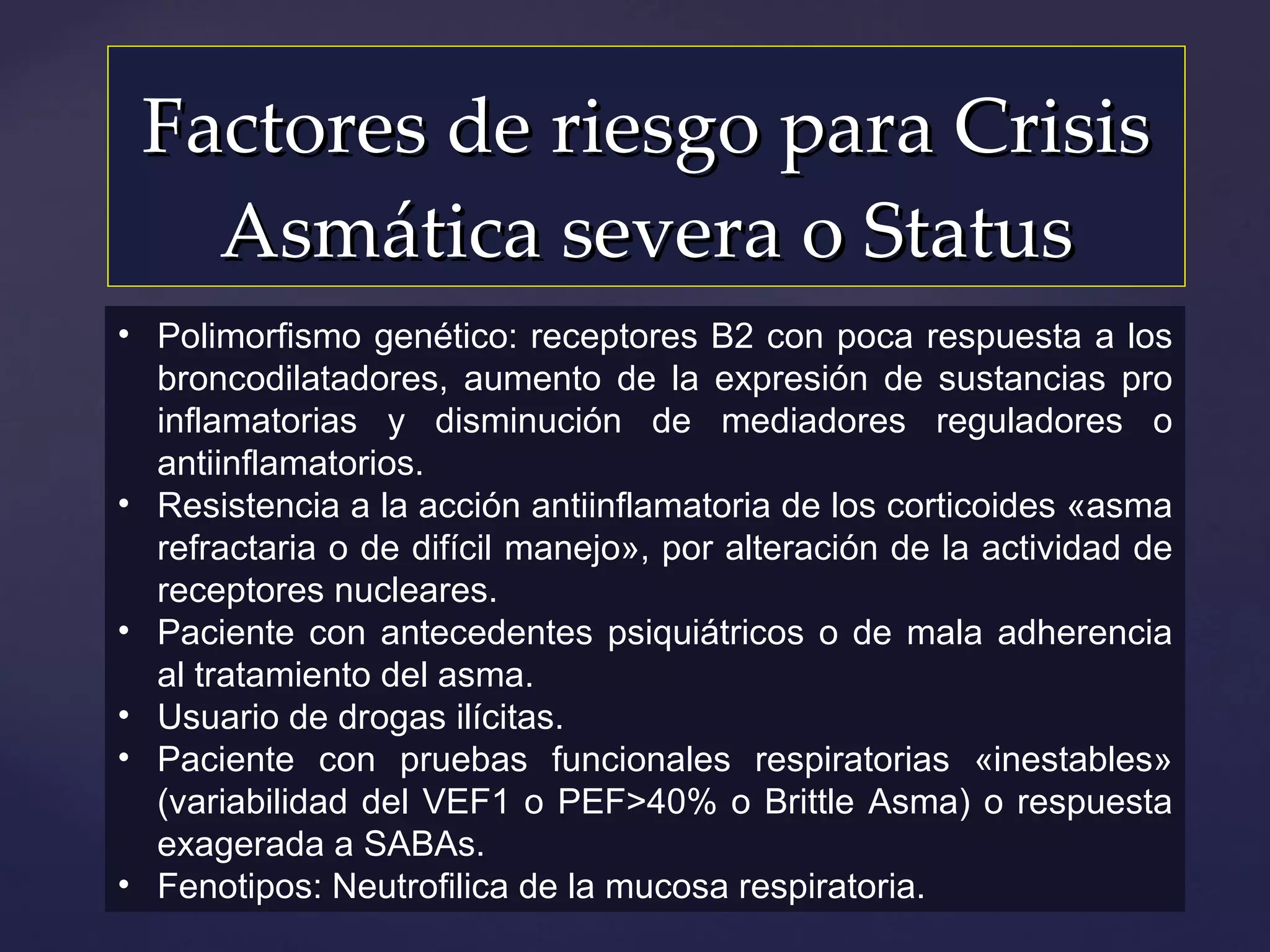 Factores de riesgo para Crisis Asmática severa o Status

• Polimorfismo genético: receptores B2 con poca respuesta a los broncodilatadores, aumento de la expresión de sustancias pro inflamatorias y disminución de mediadores reguladores o antiinflamatorios.
• Resistencia a la acción antiinflamatoria de los corticoides «asma refractaria o de difícil manejo», por alteración de la actividad de receptores nucleares.
• Paciente con antecedentes psiquiátricos o de mala adherencia al tratamiento del asma.
• Usuario de drogas ilícitas.
• Paciente con pruebas funcionales respiratorias «inestables» (variabilidad del VEF1 o PEF>40% o Brittle Asma) o respuesta exagerada a SABAs.
• Fenotipos: Neutrofilica de la mucosa respiratoria.